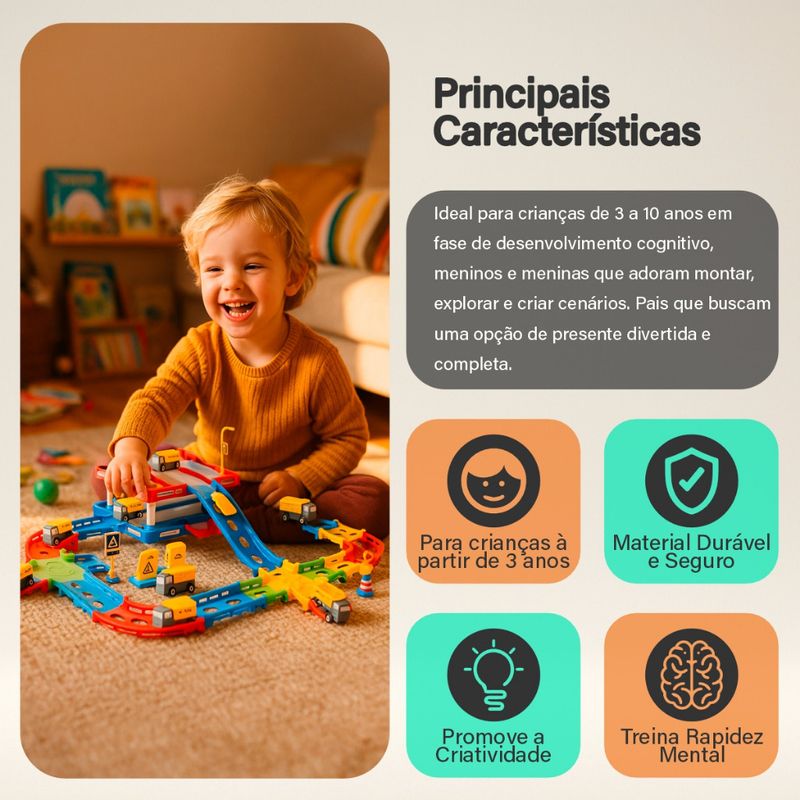 Principais Características

Ideal para crianças de 3 a 10 anos em fase de desenvolvimento cognitivo, meninos e meninas que adoram montar, explorar e criar cenários. Pais que buscam uma opção de presente divertida e completa.

Para crianças à partir de 3 anos

Material Durável e Seguro

Promove a Criatividade

Treina Rapidez Mental